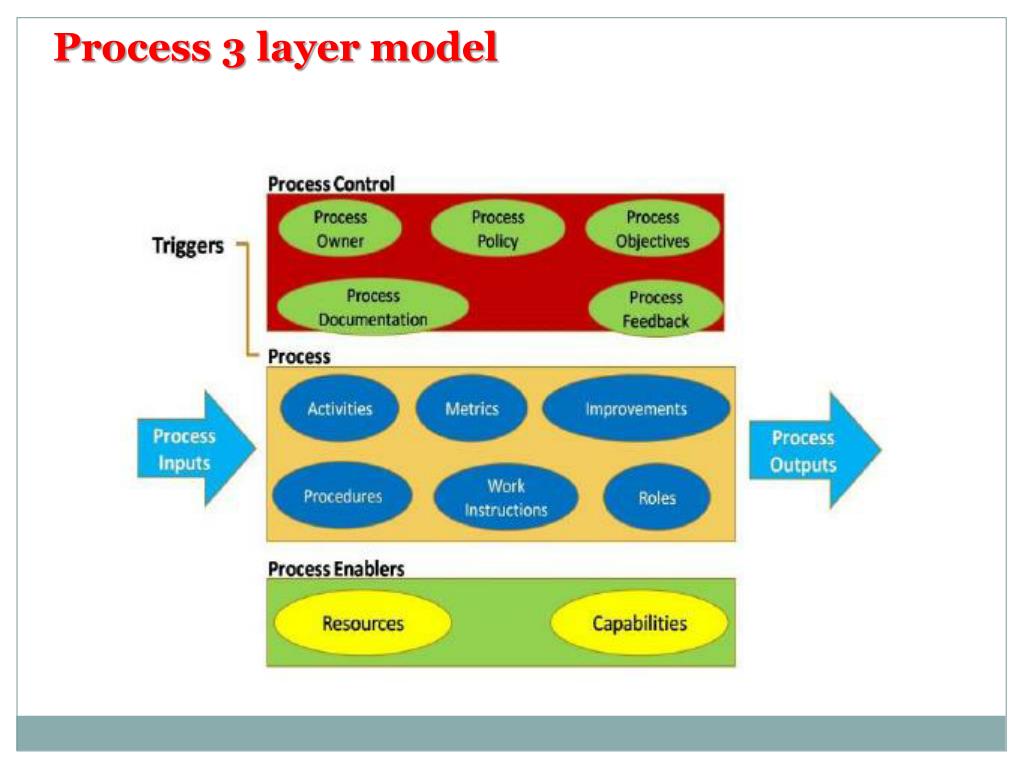 Process 3 layer model

Triggers

Process Control

Process Owner

Process Policy

Process Objectives

Process Documentation

Process Feedback

Process

Process Inputs

Activities

Metrics

Improvements

Procedures

Work Instructions

Roles

Process Outputs

Process Enablers

Resources

Capabilities